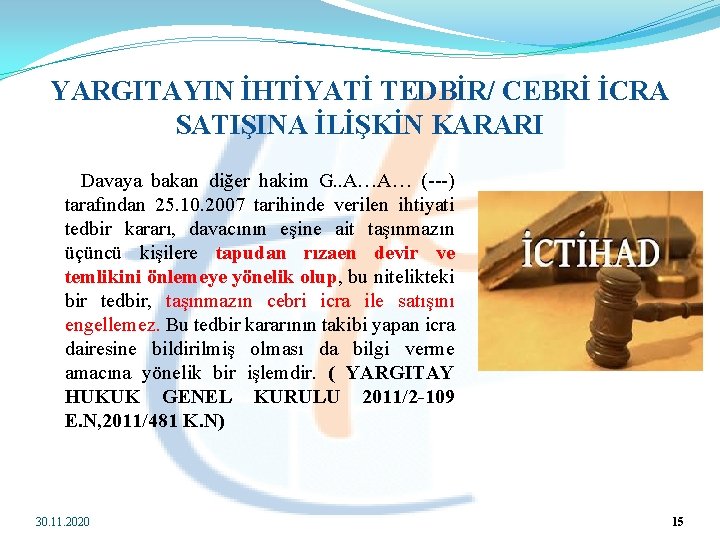 YARGITAYIN İHTİYATİ TEDBİR/ CEBRİ İCRA SATIŞINA İLİŞKİN KARARI

Davaya bakan diğer hakim G..A…A… (---) tarafından 25.10.2007 tarihinde verilen ihtiyati tedbir kararı, davacının eşine ait taşınmazın üçüncü kişilere tapudan rızaen devir ve temlikini önlemeye yönelik olup, bu nitelikteki bir tedbir, taşınmazın cebri icra ile satışını engellemez. Bu tedbir kararının takibi yapan icra dairesine bildirilmiş olması da bilgi verme amacına yönelik bir işlemdir. ( YARGITAY HUKUK GENEL KURULU 2011/2-109 E.N,2011/481 K.N)

İCTİHAD

30.11.2020

15